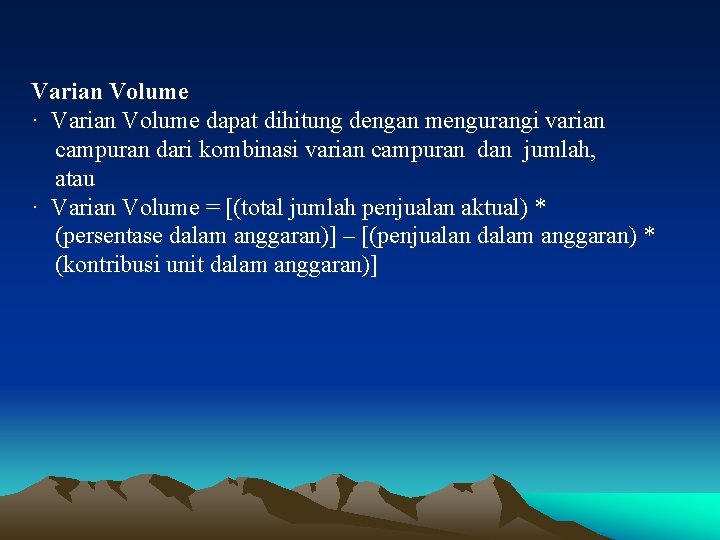 Varian Volume

· Varian Volume dapat dihitung dengan mengurangi varian campuran dari kombinasi varian campuran dan jumlah, atau

· Varian Volume = [(total jumlah penjualan aktual) * (persentase dalam anggaran)] – [(penjualan dalam anggaran) * (kontribusi unit dalam anggaran)]